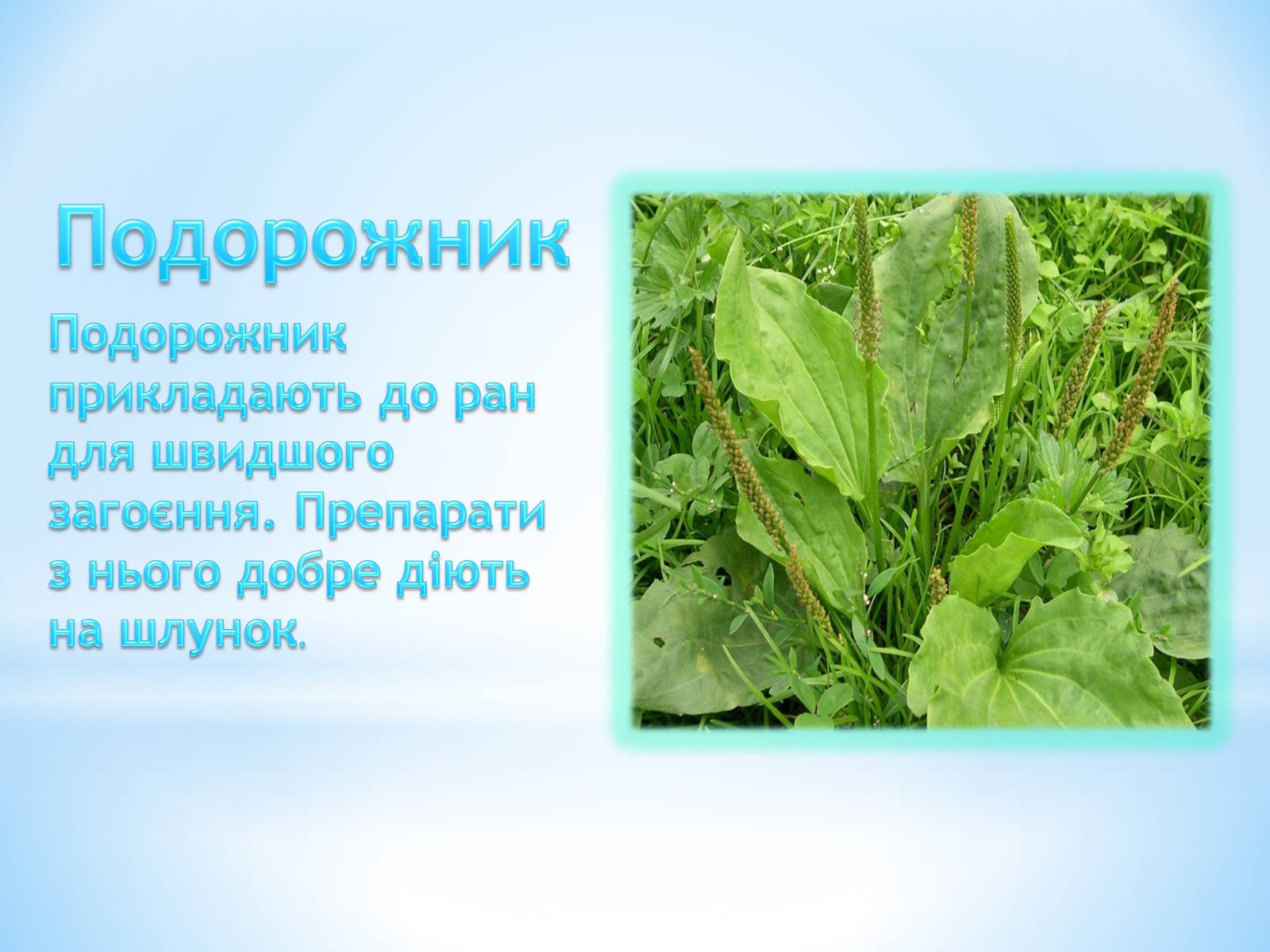 Подорожник

Подорожник прикладають до ран для швидшого загоєння. Препарати з нього добре діють на шлунок.